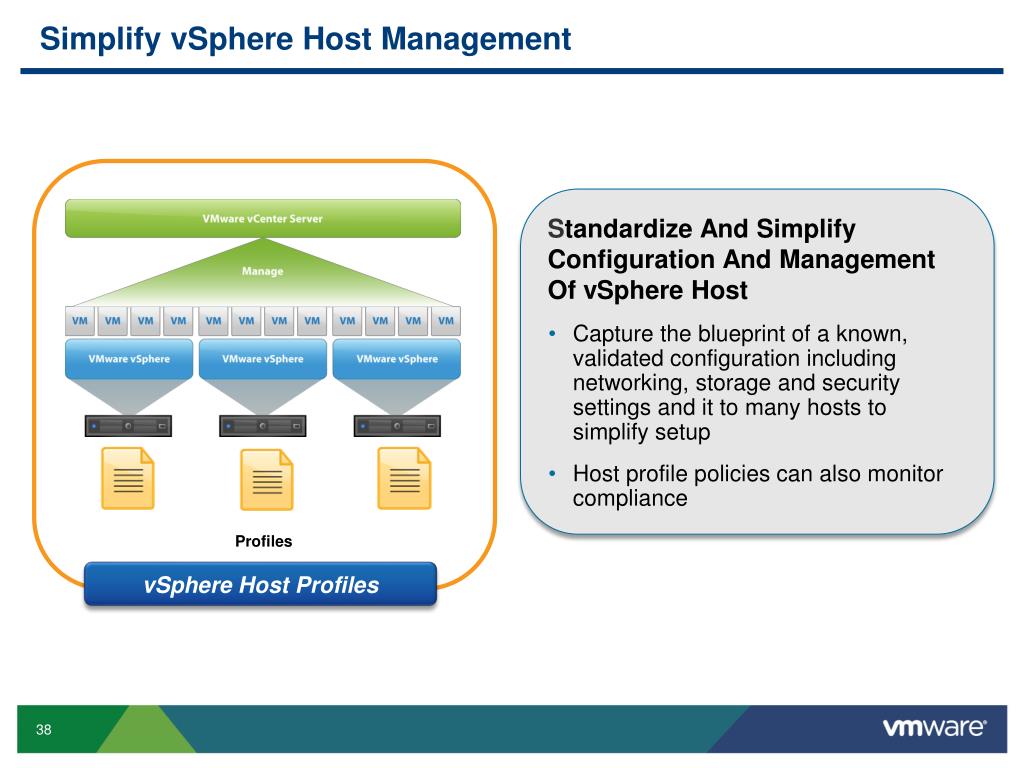 Simplify vSphere Host Management

VMware vCenter Server

Manage

VM VM VM VM VM VM VM VM VM VM VM VM

VMware vSphere VMware vSphere VMware vSphere

Profiles

vSphere Host Profiles

Standardize And Simplify Configuration And Management Of vSphere Host

• Capture the blueprint of a known, validated configuration including networking, storage and security settings and it to many hosts to simplify setup

• Host profile policies can also monitor compliance

38

vmware®